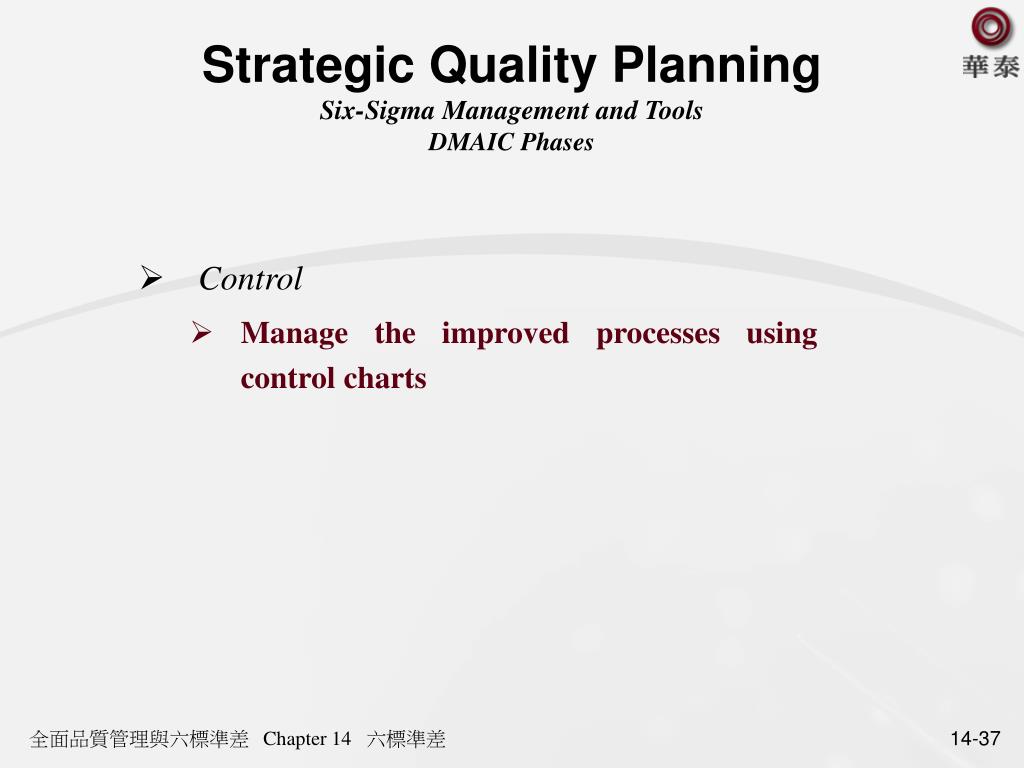 華泰

Strategic Quality Planning
Six-Sigma Management and Tools
DMAIC Phases

➢ Control

➢ Manage the improved processes using control charts

全面品質管理與六標準差 Chapter 14 六標準差

14-37